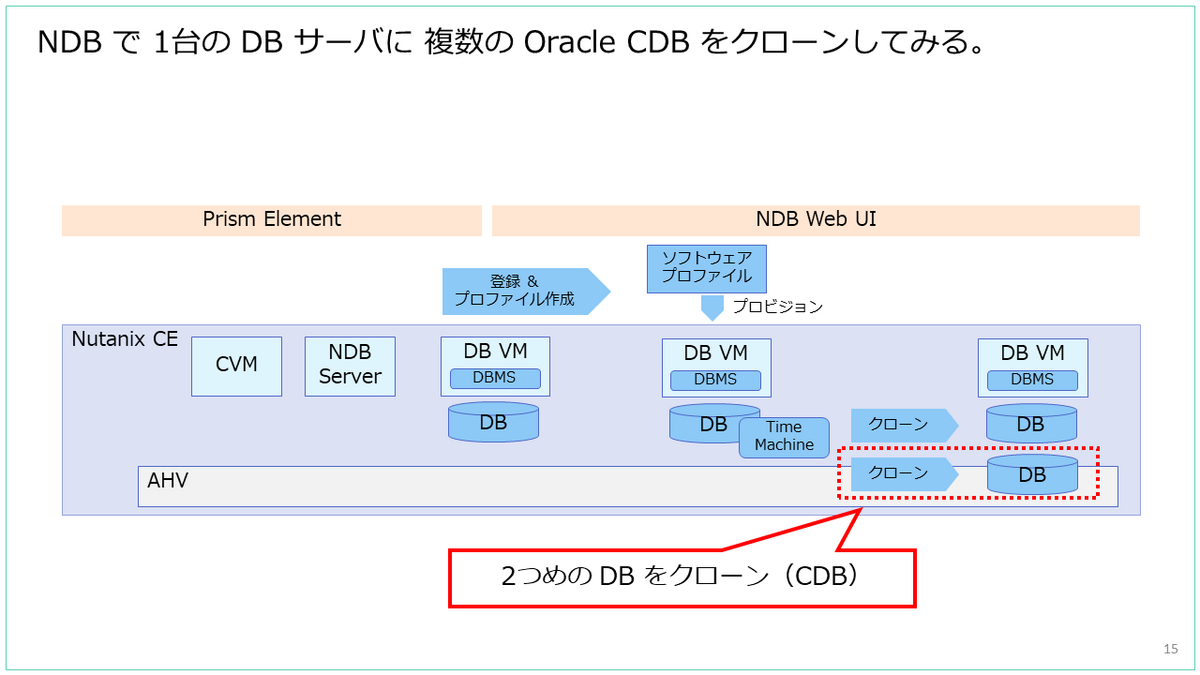 NDB で 1台の DB サーバに 複数の Oracle CDB をクローンしてみる。

Prism Element

NDB Web UI

登録 &
プロファイル作成

ソフトウェア
プロファイル

プロビジョン

Nutanix CE

CVM

NDB
Server

DB VM
DBMS

DB

DB VM
DBMS

DB

Time
Machine

クローン

DB VM
DBMS

DB

AHV

クローン

DB

2つめの DB をクローン（CDB）

15